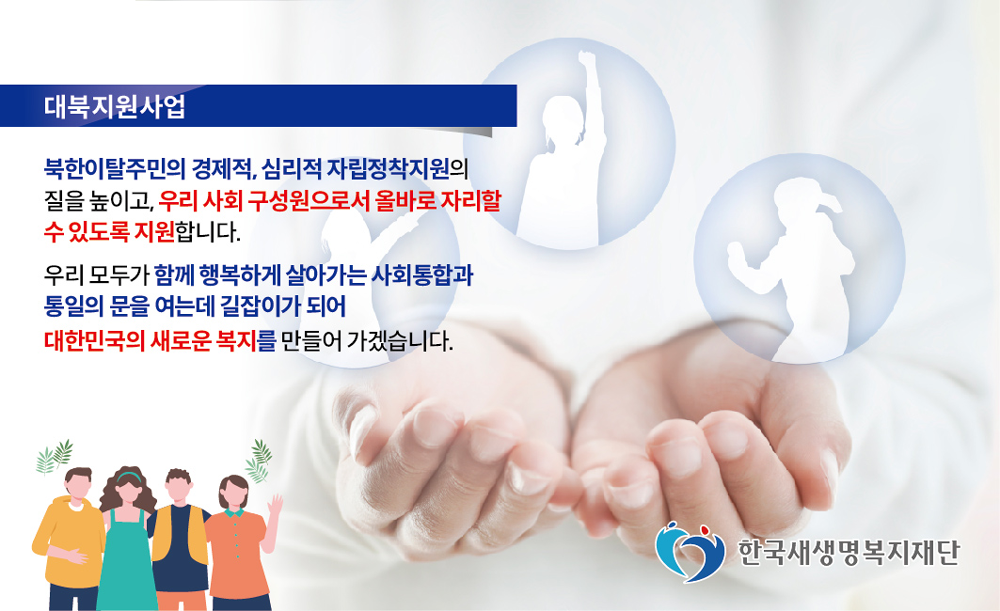 대북지원사업

북한이탈주민의 경제적, 심리적 자립정착지원의 질을 높이고, 우리 사회 구성원으로서 올바로 자리할 수 있도록 지원합니다.

우리 모두가 함께 행복하게 살아가는 사회통합과 통일의 문을 여는데 길잡이가 되어 대한민국의 새로운 복지를 만들어 가겠습니다.

한국새생명복지재단